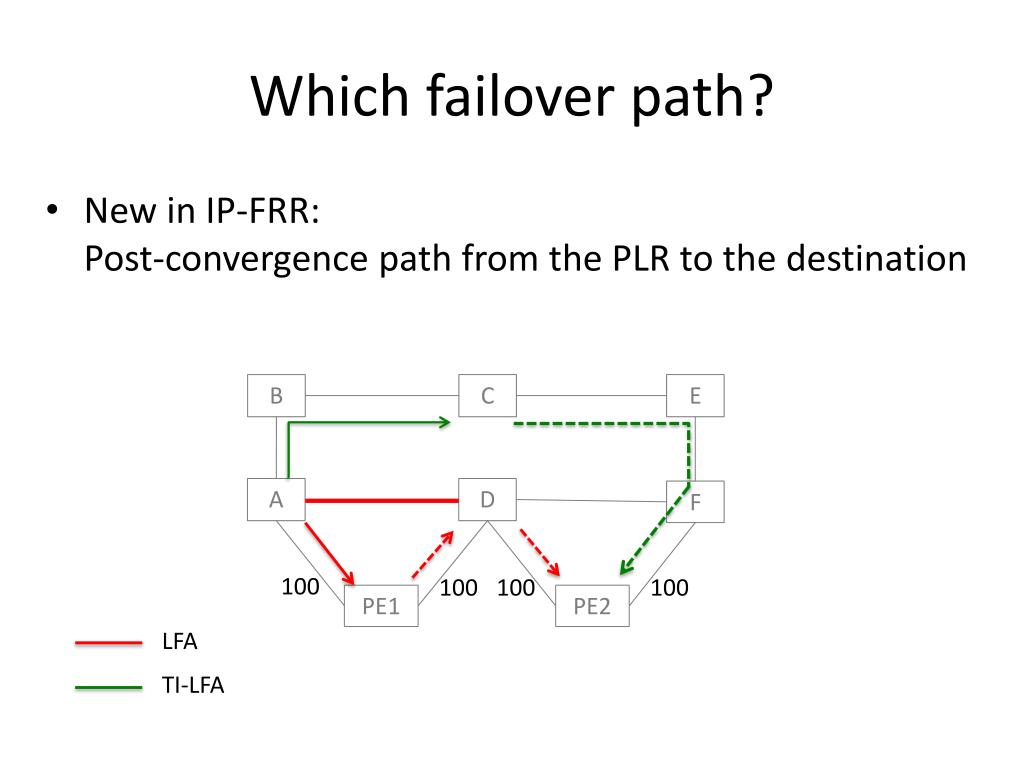 Which failover path?

• New in IP-FRR:
Post-convergence path from the PLR to the destination

B

C

E

A

D

F

100

PE1

100

100

PE2

100

LFA

TI-LFA